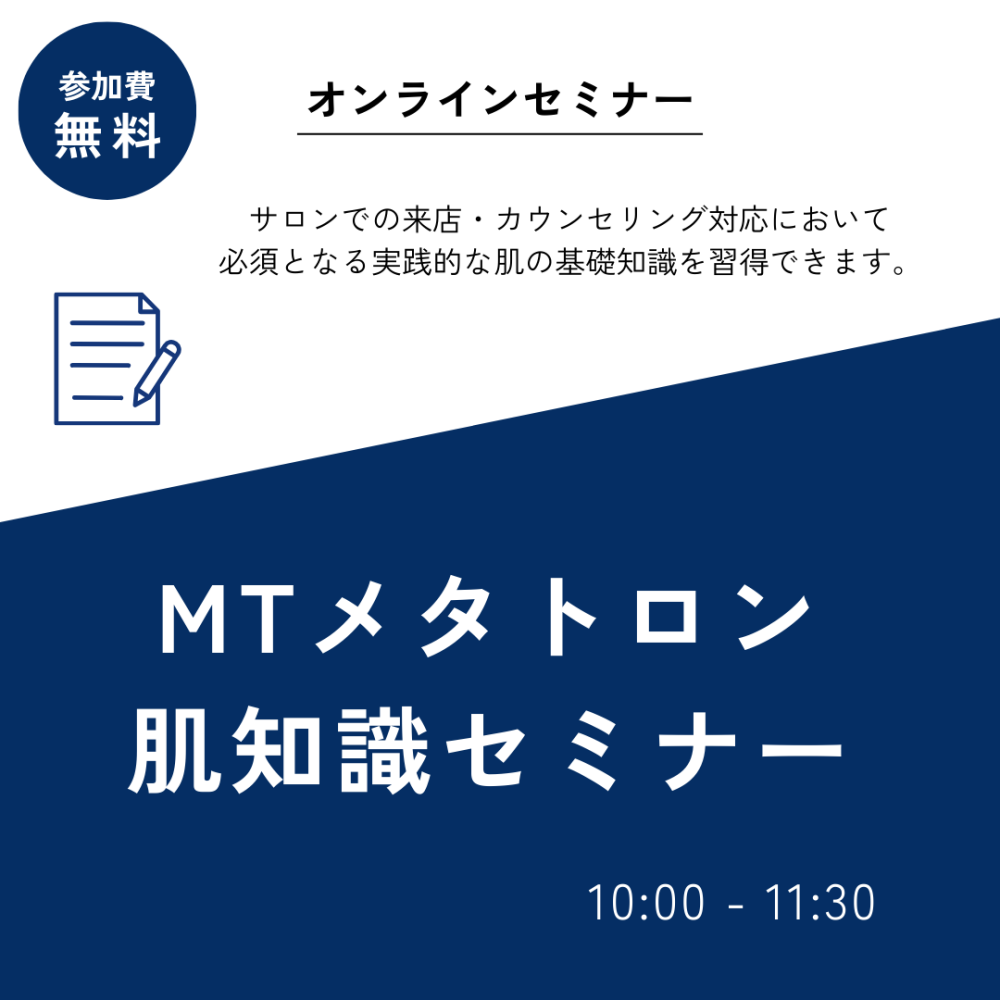 参加費
無料

オンラインセミナー

サロンでの来店・カウンセリング対応において
必須となる実践的な肌の基礎知識を習得できます。

MTメタトロン
肌知識セミナー

10:00 - 11:30